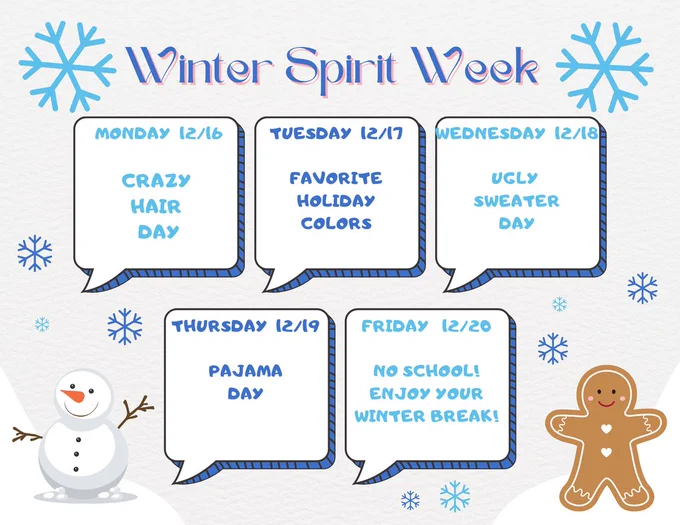 Winter Spirit Week

MONDAY 12/16

CRAZY HAIR DAY

TUESDAY 12/17

FAVORITE HOLIDAY COLORS

WEDNESDAY 12/18

UGLY SWEATER DAY

THURSDAY 12/19

PAJAMA DAY

FRIDAY 12/20

NO SCHOOL! ENJOY YOUR WINTER BREAK!